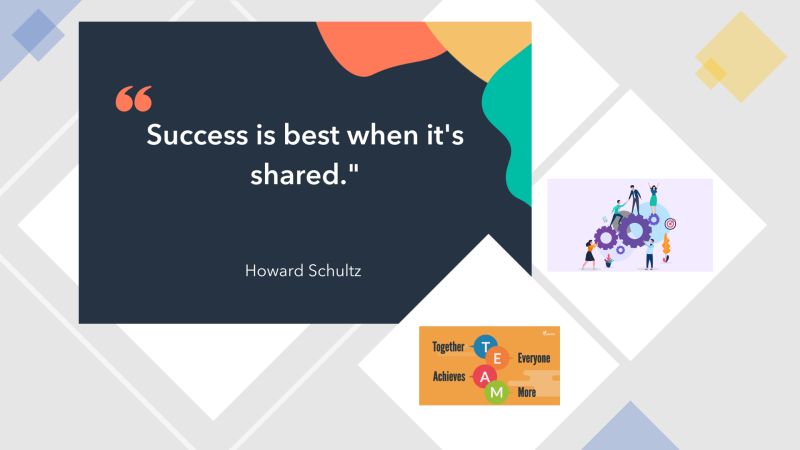 “
Success is best when it's shared."

Howard Schultz

Together T
E Everyone
Achieves A
M More